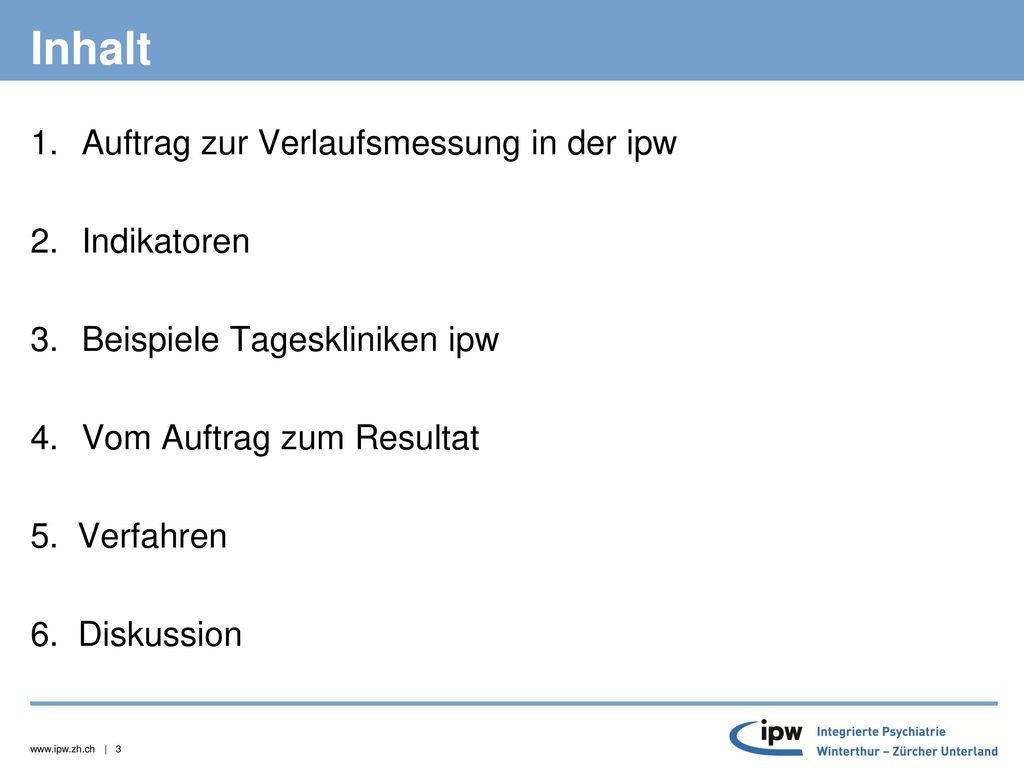 Inhalt

1. Auftrag zur Verlaufsmessung in der ipw

2. Indikatoren

3. Beispiele Tageskliniken ipw

4. Vom Auftrag zum Resultat

5. Verfahren

6. Diskussion

www.ipw.zh.ch | 3

ipw Integrierte Psychiatrie Winterthur – Zürcher Unterland